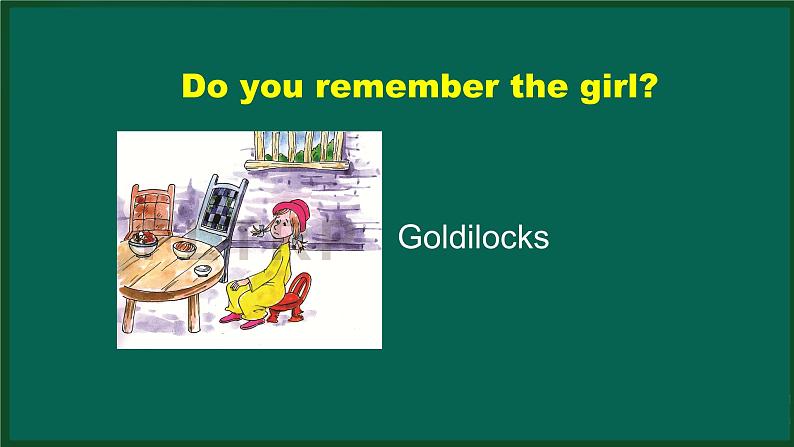 Do you remember the girl?

Goldilocks